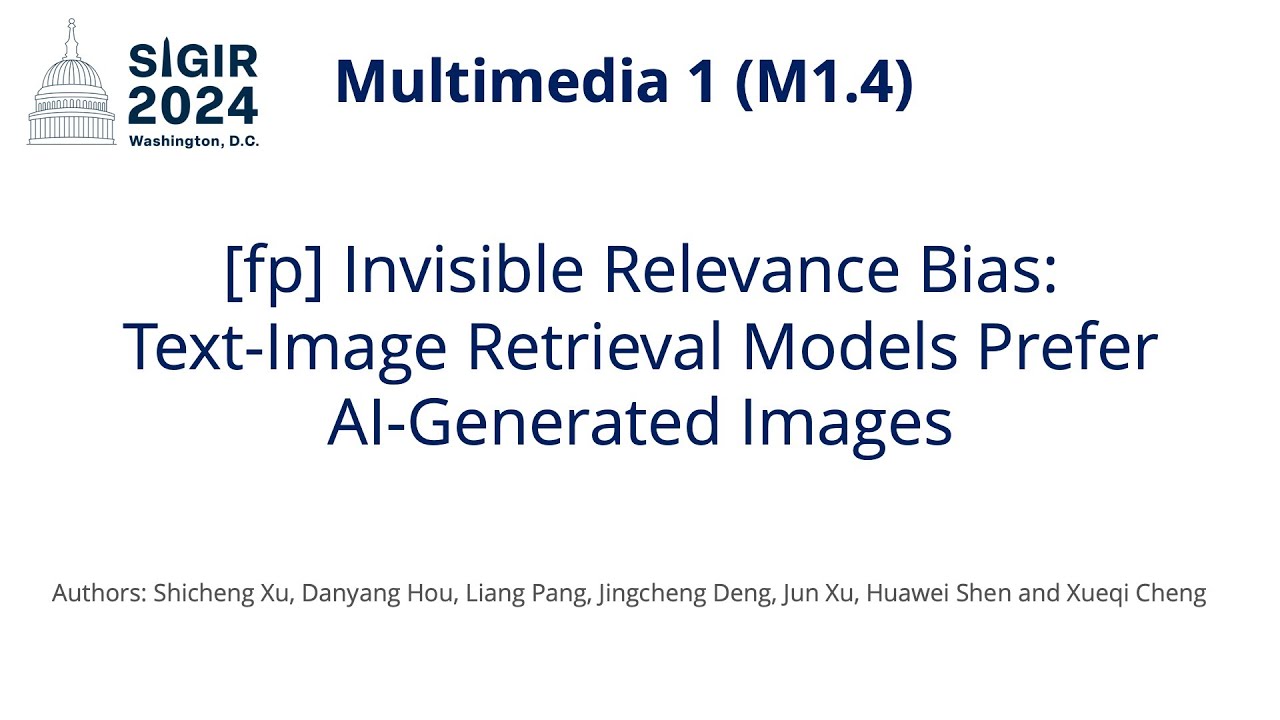 SIGIR 2024
Washington, D.C.

Multimedia 1 (M1.4)

[fp] Invisible Relevance Bias: Text-Image Retrieval Models Prefer AI-Generated Images

Authors: Shicheng Xu, Danyang Hou, Liang Pang, Jingcheng Deng, Jun Xu, Huawei Shen and Xueqi Cheng